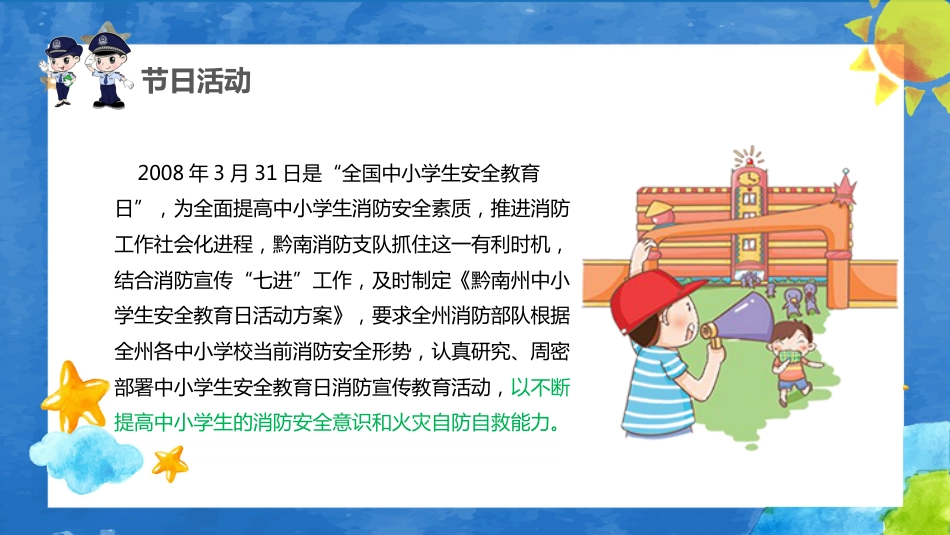 节日活动

2008 年 3 月 31 日是“全国中小学生安全教育日”，为全面提高中小学生消防安全素质，推进消防工作社会化进程，黔南消防支队抓住这一有利时机，结合消防宣传“七进”工作，及时制定《黔南州中小学生安全教育日活动方案》，要求全州消防部队根据全州各中小学校当前消防安全形势，认真研究、周密部署中小学生安全教育日消防宣传教育活动，以不断提高中小学生的消防安全意识和火灾自防自救能力。